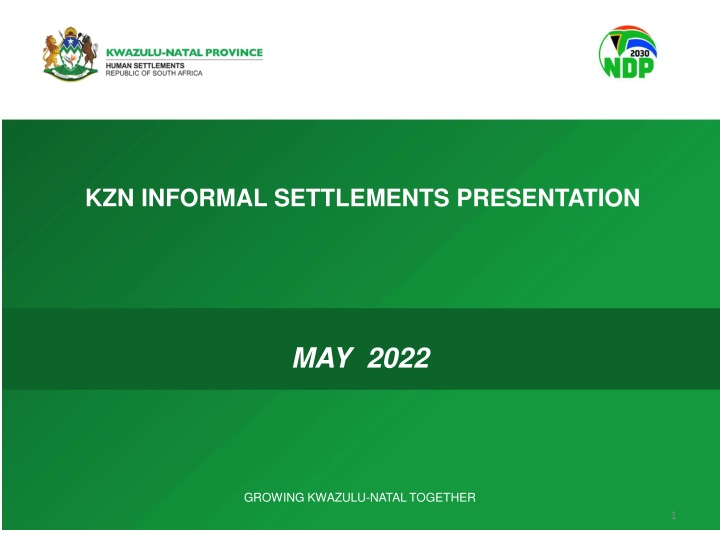 KWAZULU-NATAL PROVINCE
HUMAN SETTLEMENTS
REPUBLIC OF SOUTH AFRICA

2030
NDP

KZN INFORMAL SETTLEMENTS PRESENTATION

MAY 2022

GROWING KWAZULU-NATAL TOGETHER

1